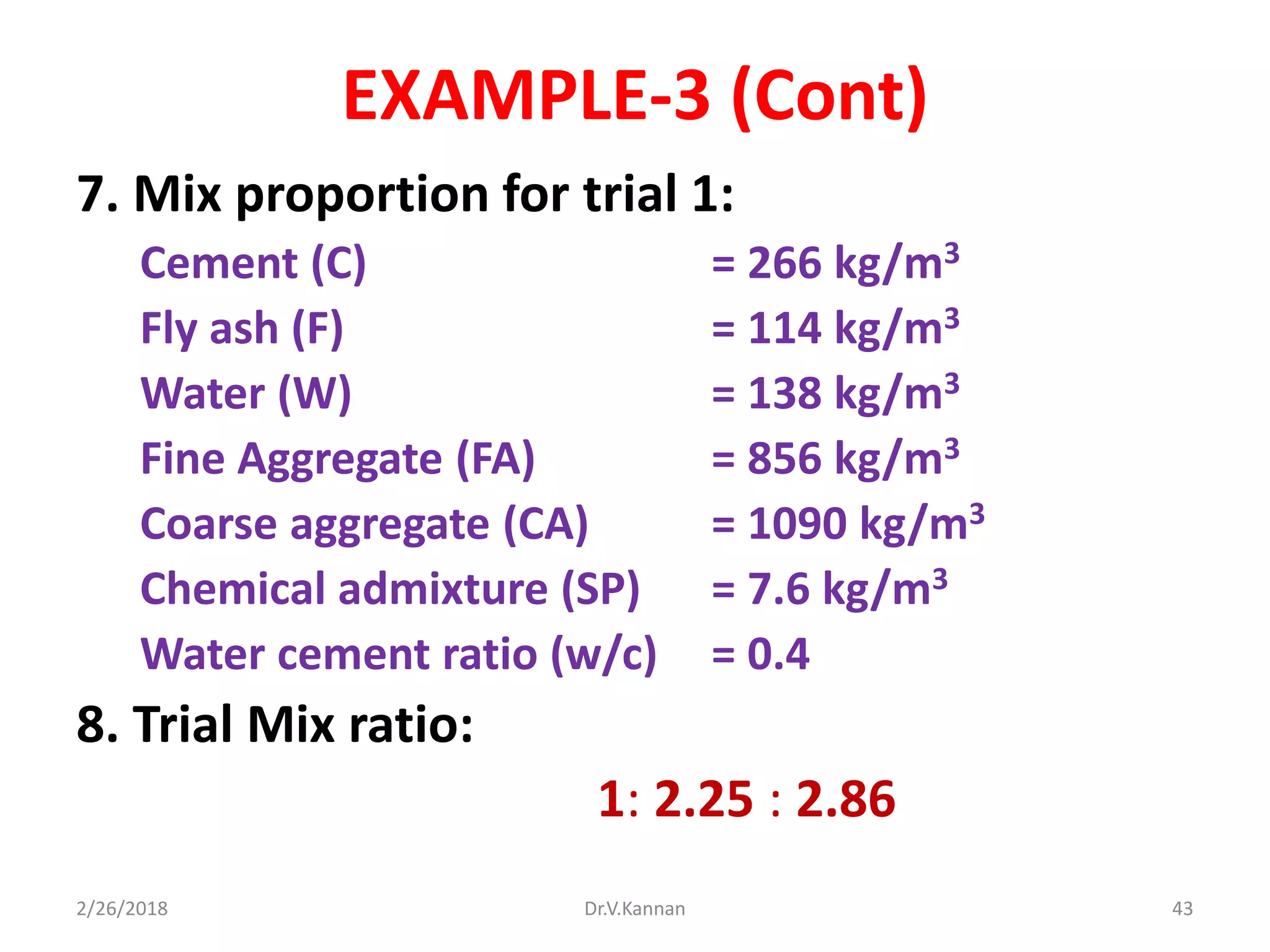 EXAMPLE-3 (Cont)

7. Mix proportion for trial 1:

Cement (C) = 266 kg/m$^3$
Fly ash (F) = 114 kg/m$^3$
Water (W) = 138 kg/m$^3$
Fine Aggregate (FA) = 856 kg/m$^3$
Coarse aggregate (CA) = 1090 kg/m$^3$
Chemical admixture (SP) = 7.6 kg/m$^3$
Water cement ratio (w/c) = 0.4

8. Trial Mix ratio:

1: 2.25 : 2.86

2/26/2018 Dr.V.Kannan 43